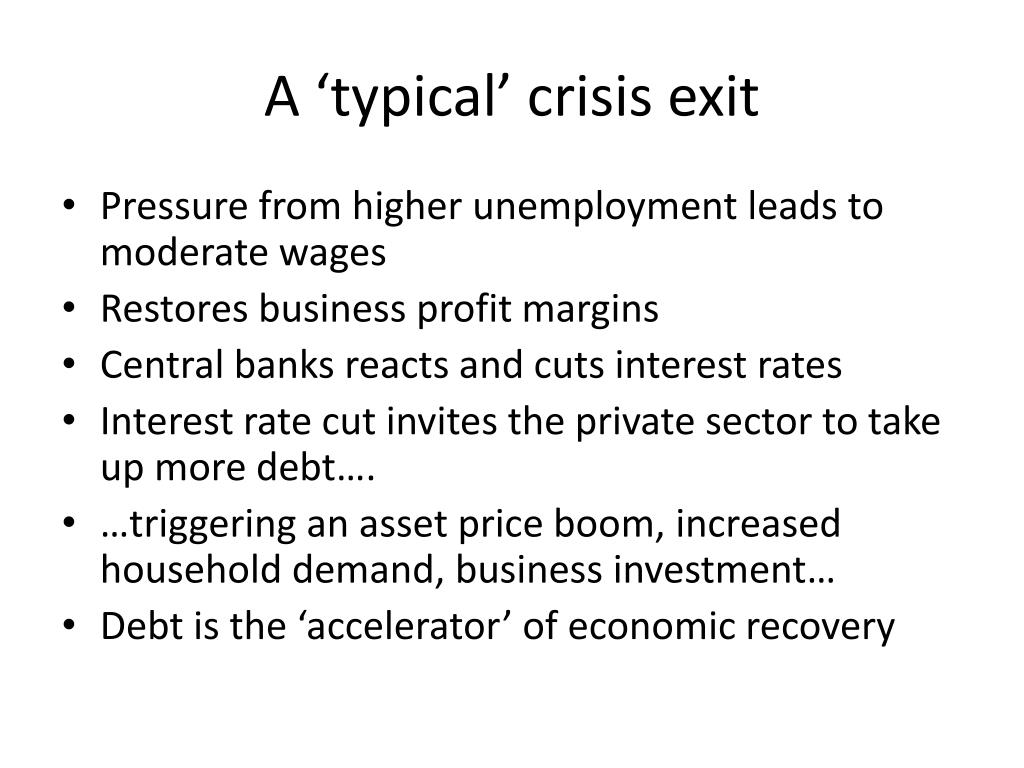 A ‘typical’ crisis exit

• Pressure from higher unemployment leads to moderate wages
• Restores business profit margins
• Central banks reacts and cuts interest rates
• Interest rate cut invites the private sector to take up more debt….
• …triggering an asset price boom, increased household demand, business investment…
• Debt is the ‘accelerator’ of economic recovery